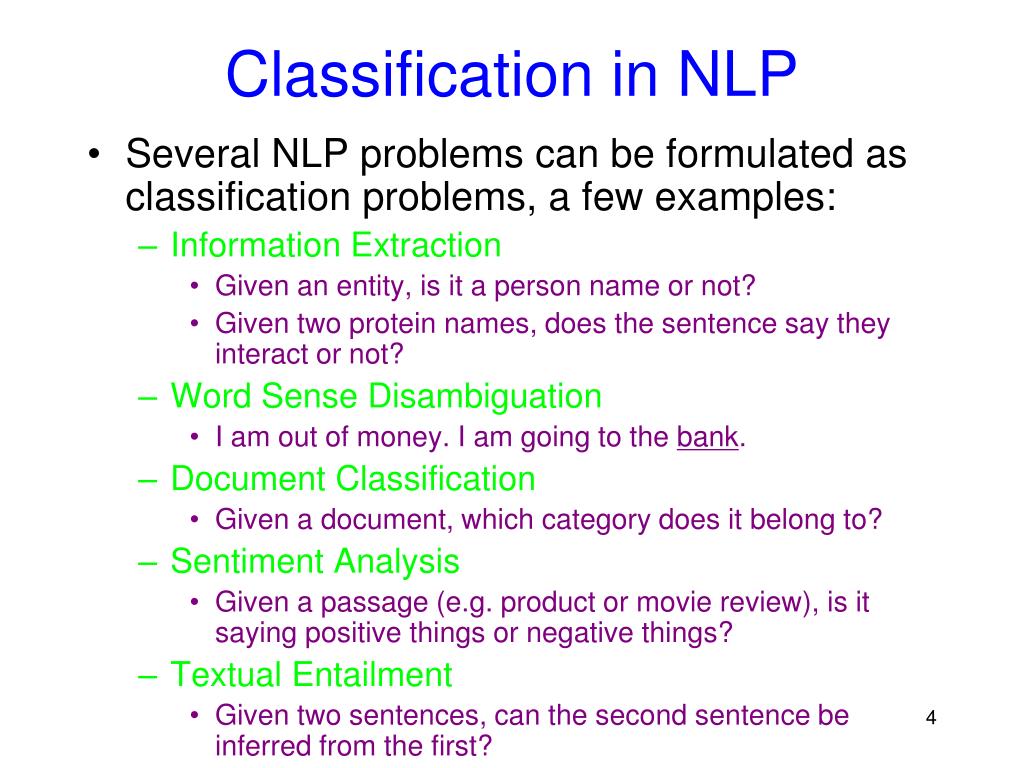 Classification in NLP

• Several NLP problems can be formulated as classification problems, a few examples:
– Information Extraction
• Given an entity, is it a person name or not?
• Given two protein names, does the sentence say they interact or not?
– Word Sense Disambiguation
• I am out of money. I am going to the bank.
– Document Classification
• Given a document, which category does it belong to?
– Sentiment Analysis
• Given a passage (e.g. product or movie review), is it saying positive things or negative things?
– Textual Entailment
• Given two sentences, can the second sentence be inferred from the first?

4